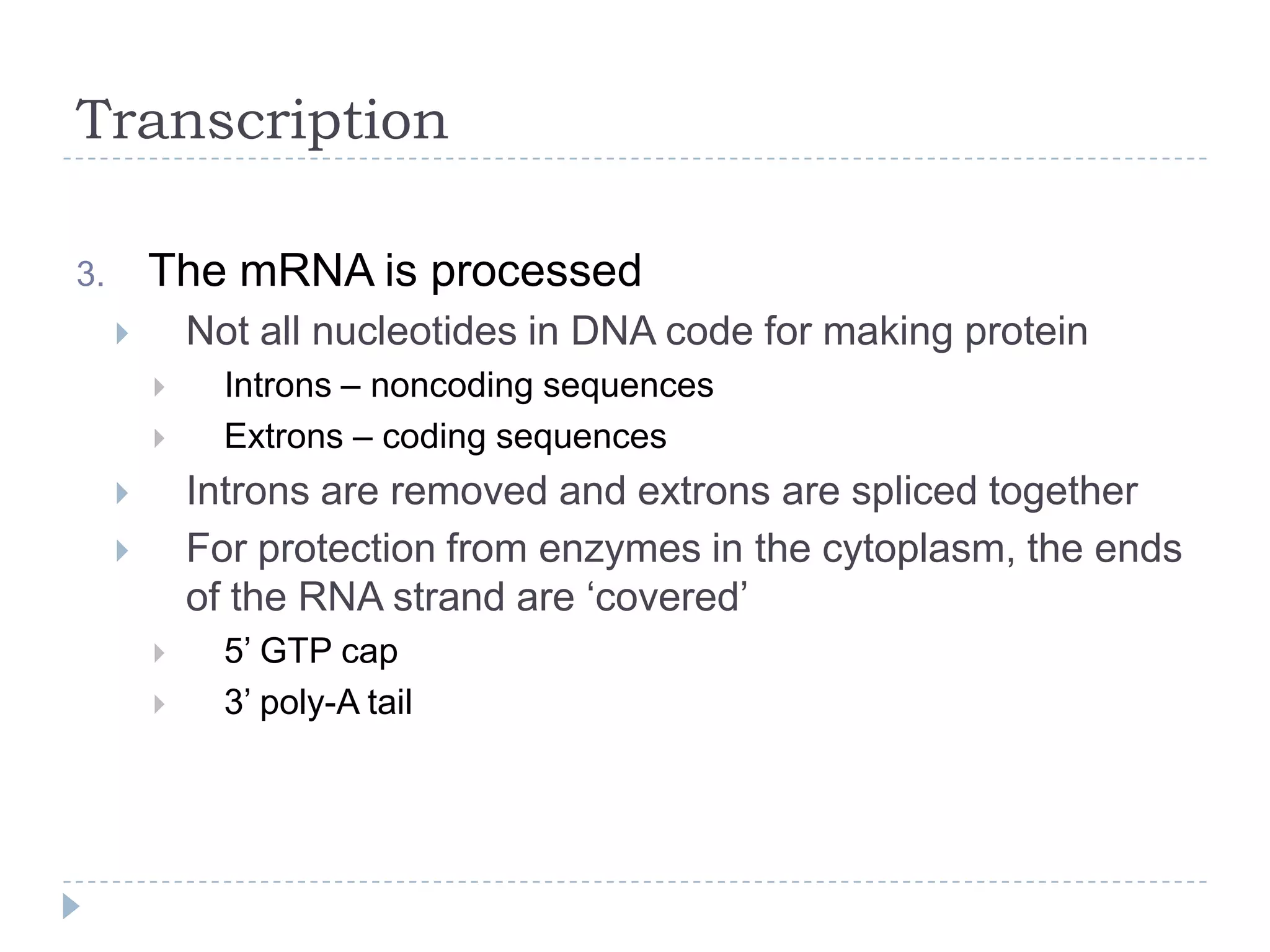 Transcription

3. The mRNA is processed

Not all nucleotides in DNA code for making protein

Introns – noncoding sequences

Extrons – coding sequences

Introns are removed and extrons are spliced together

For protection from enzymes in the cytoplasm, the ends of the RNA strand are ‘covered’

5’ GTP cap

3’ poly-A tail